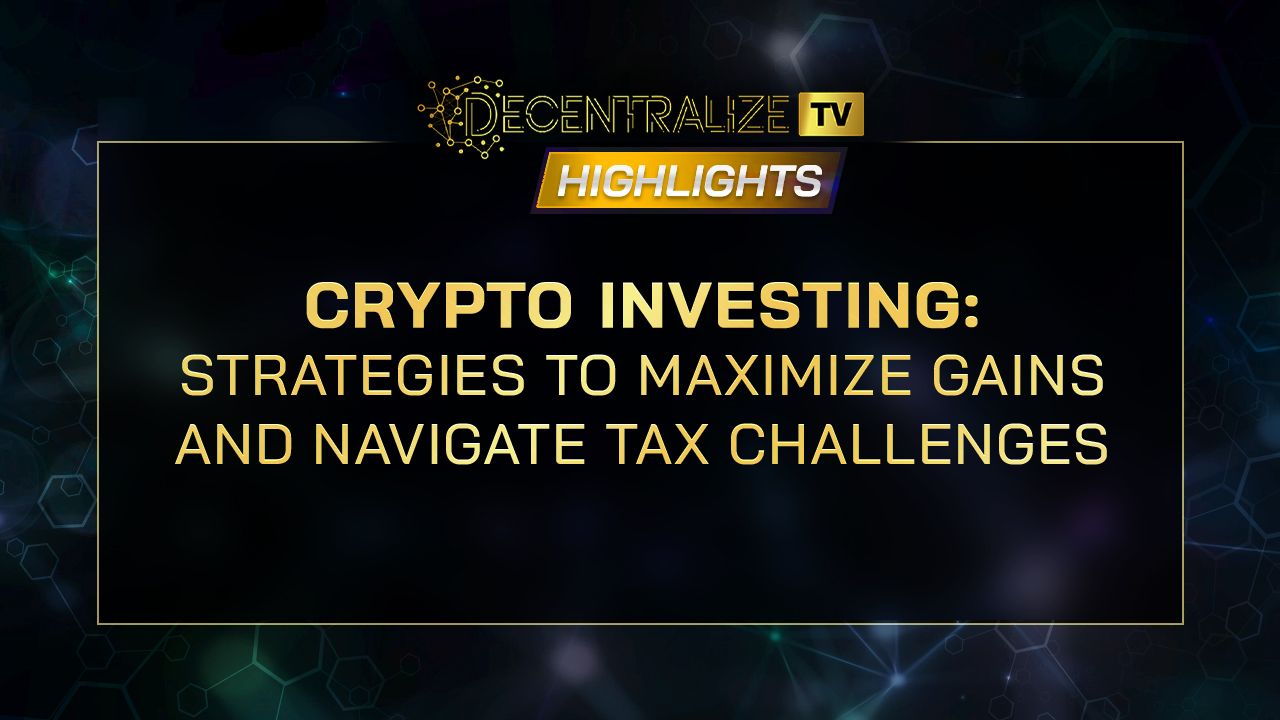 DECENTRALIZE TV
HIGHLIGHTS

CRYPTO INVESTING:
STRATEGIES TO MAXIMIZE GAINS AND NAVIGATE TAX CHALLENGES